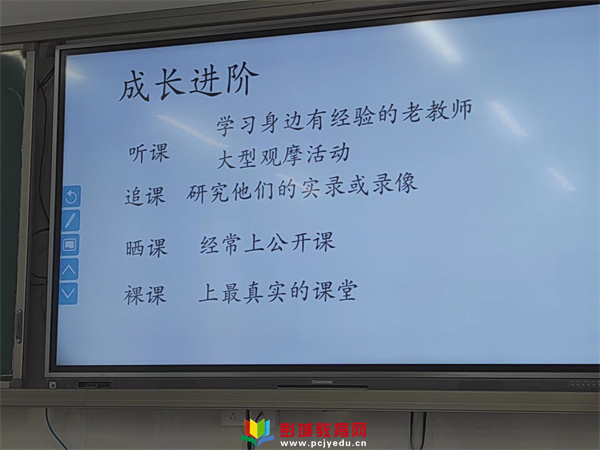 成长进阶

听课 学习身边有经验的老教师
大型观摩活动

追课 研究他们的实录或录像

晒课 经常上公开课

裸课 上最真实的课堂

CHANGHONG

彭城教育网
www.pcjyedu.cn